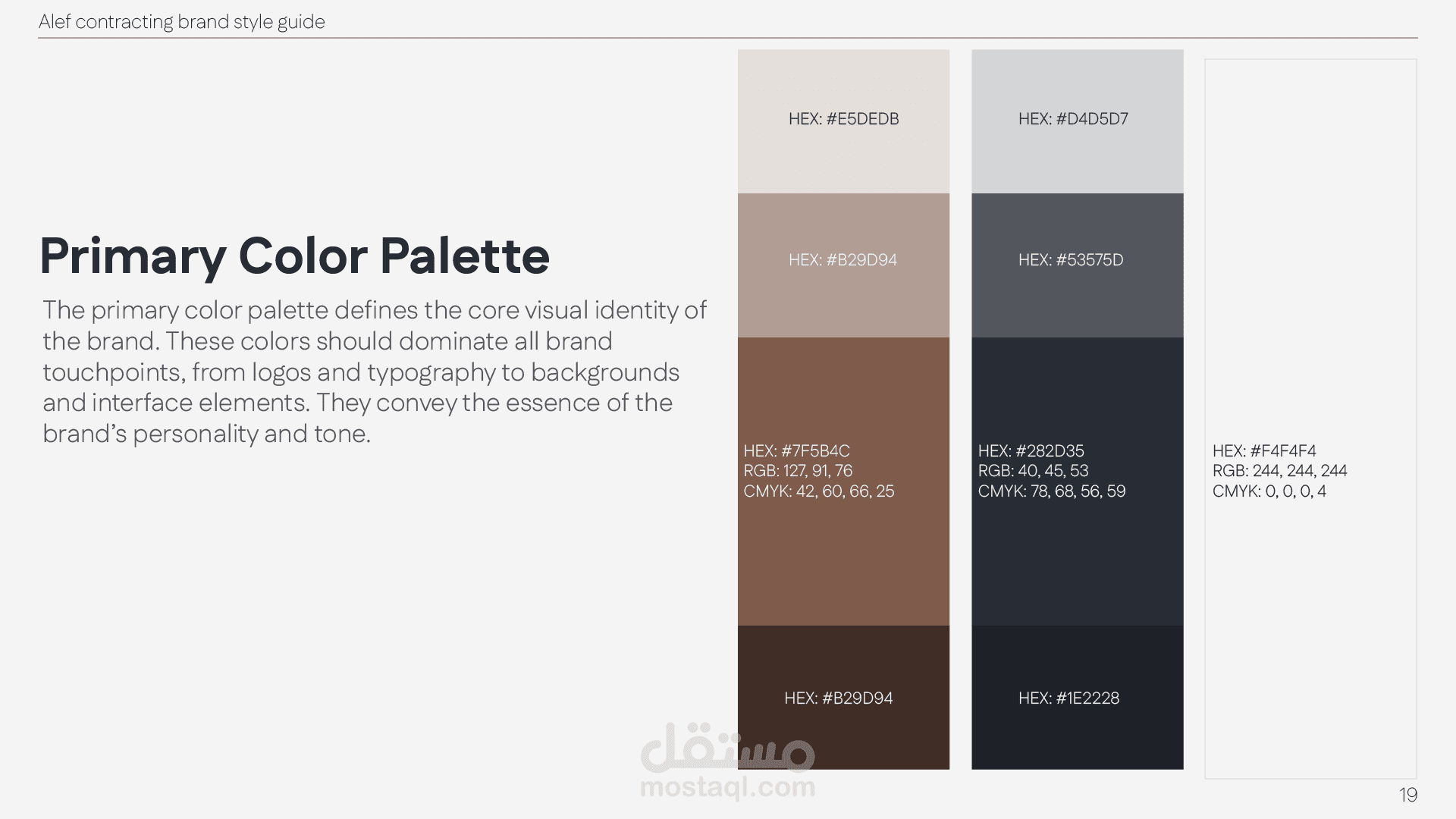 Alef contracting brand style guide

Primary Color Palette

The primary color palette defines the core visual identity of the brand. These colors should dominate all brand touchpoints, from logos and typography to backgrounds and interface elements. They convey the essence of the brand's personality and tone.

HEX: #E5DEDB

HEX: #B29D94

HEX: #7F5B4C
RGB: 127, 91, 76
CMYK: 42, 60, 66, 25

HEX: #B29D94

HEX: #D4D5D7

HEX: #53575D

HEX: #282D35
RGB: 40, 45, 53
CMYK: 78, 68, 56, 59

HEX: #1E2228

HEX: #F4F4F4
RGB: 244, 244, 244
CMYK: 0, 0, 0, 4

مستقل
mostaql.com

19